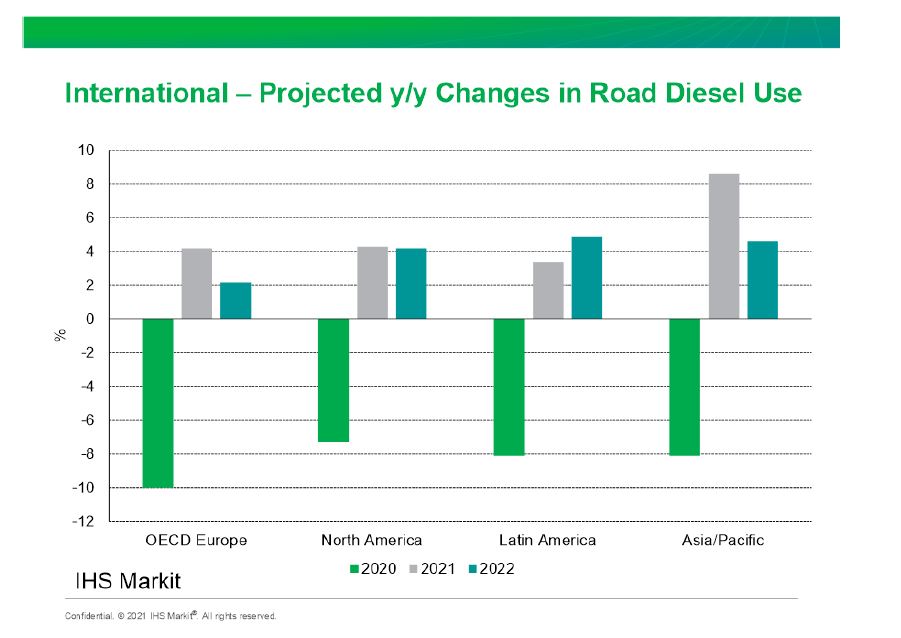 International – Projected y/y Changes in Road Diesel Use

10
8
6
4
2
0
-2
-4
-6
-8
-10
-12

%

OECD Europe
North America
Latin America
Asia/Pacific

2020 2021 2022

IHS Markit

Confidential. © 2021 IHS Markit®. All rights reserved.